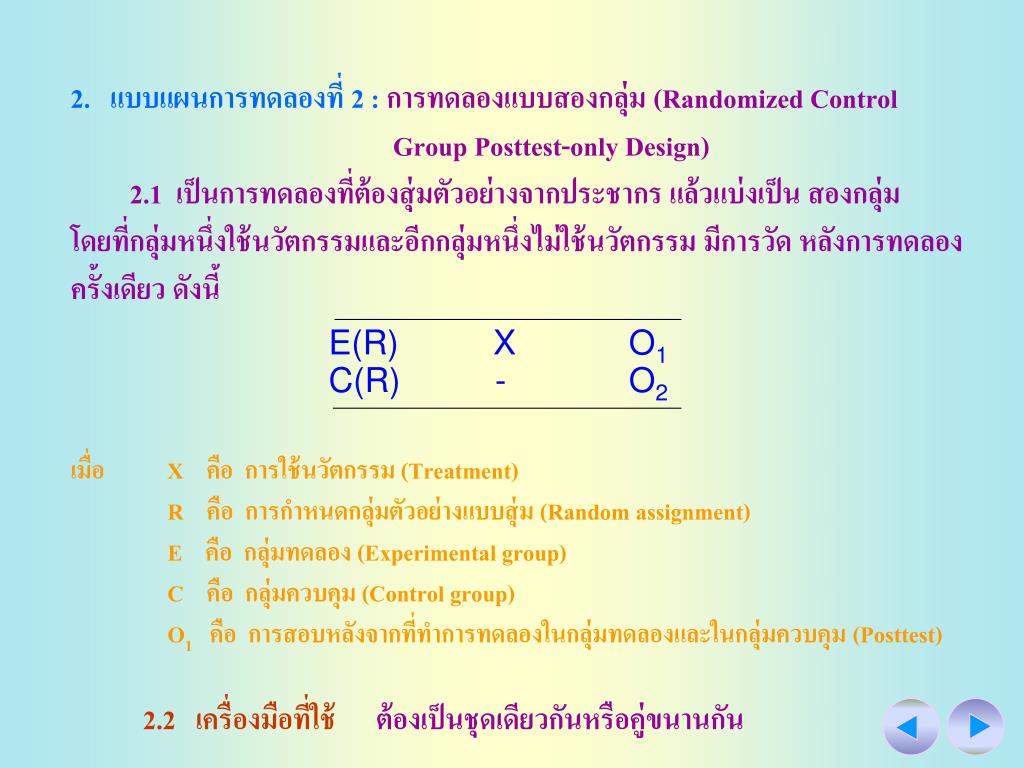 2. แบบแผนการทดลองที่ 2 : การทดลองแบบสองกลุ่ม (Randomized Control Group Posttest-only Design)

2.1 เป็นการทดลองที่ต้องสุ่มตัวอย่างจากประชากร แล้วแบ่งเป็น สองกลุ่ม โดยที่กลุ่มหนึ่งใช้นวัตกรรมและอีกกลุ่มหนึ่งไม่ใช้นวัตกรรม มีการวัด หลังการทดลองครั้งเดียว ดังนี้

| E(R) | X | $O_1$ |
|---|---|---|
| C(R) | - | $O_2$ |

เมื่อ X คือ การใช้นวัตกรรม (Treatment)
R คือ การกำหนดกลุ่มตัวอย่างแบบสุ่ม (Random assignment)
E คือ กลุ่มทดลอง (Experimental group)
C คือ กลุ่มควบคุม (Control group)
$O_1$ คือ การสอบหลังจากที่ทำการทดลองในกลุ่มทดลองและในกลุ่มควบคุม (Posttest)

2.2 เครื่องมือที่ใช้ ต้องเป็นชุดเดียวกันหรือคู่ขนานกัน